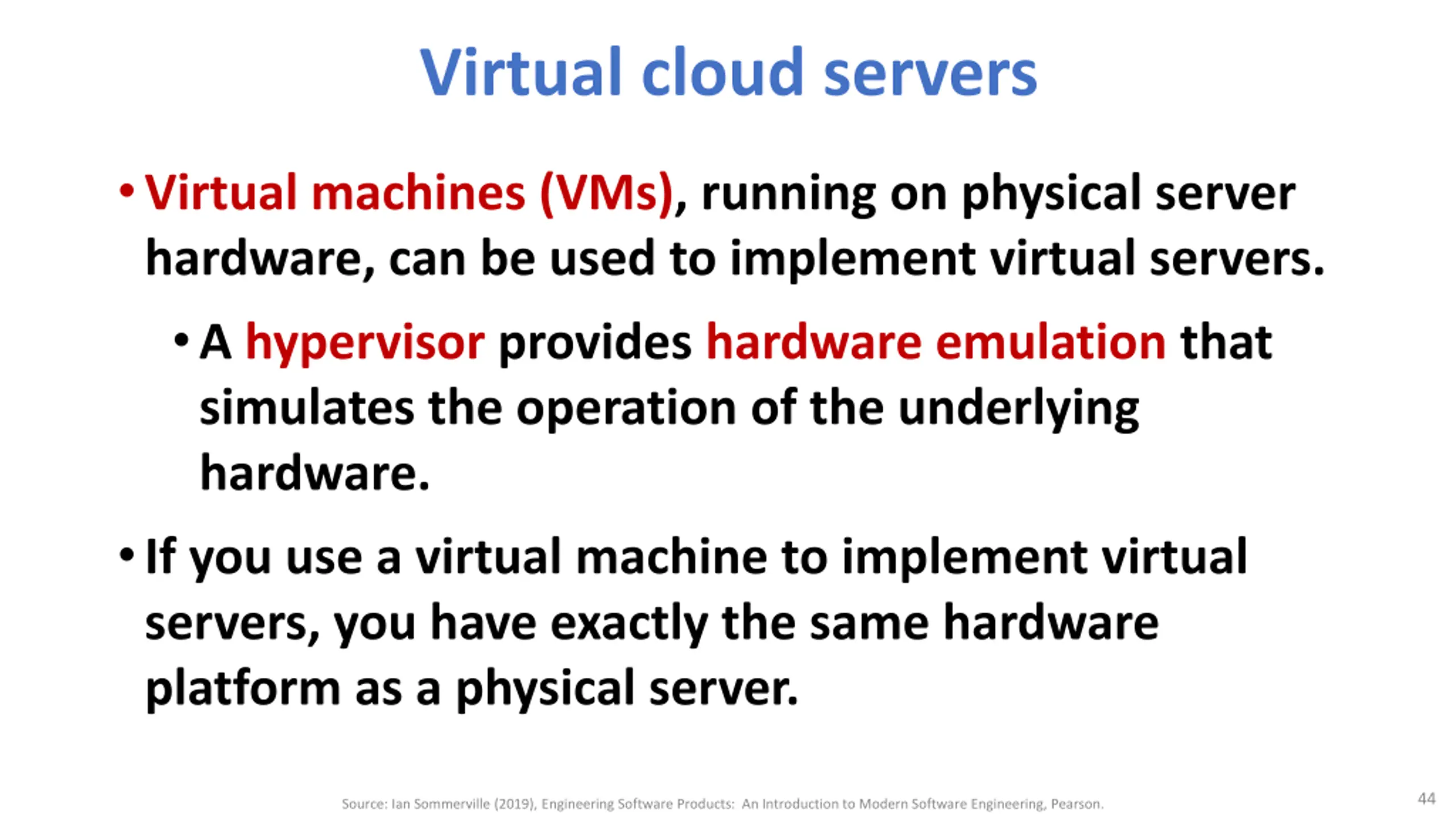 Virtual cloud servers

• Virtual machines (VMs), running on physical server hardware, can be used to implement virtual servers.

• A hypervisor provides hardware emulation that simulates the operation of the underlying hardware.

• If you use a virtual machine to implement virtual servers, you have exactly the same hardware platform as a physical server.

Source: Ian Sommerville (2019), Engineering Software Products: An Introduction to Modern Software Engineering, Pearson.

44